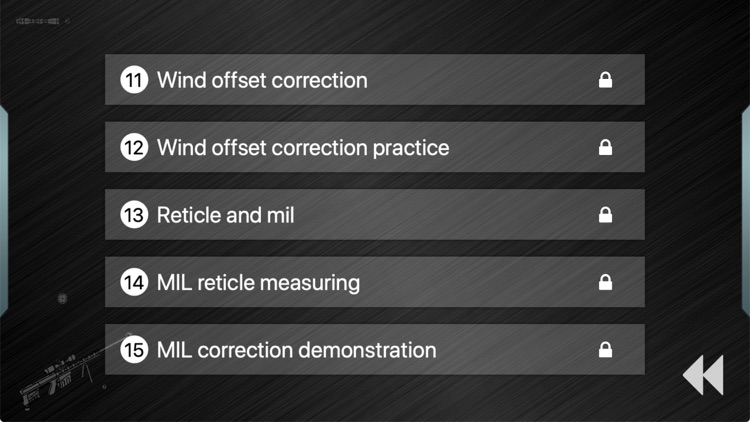 11 Wind offset correction

12 Wind offset correction practice

13 Reticle and mil

14 MIL reticle measuring

15 MIL correction demonstration